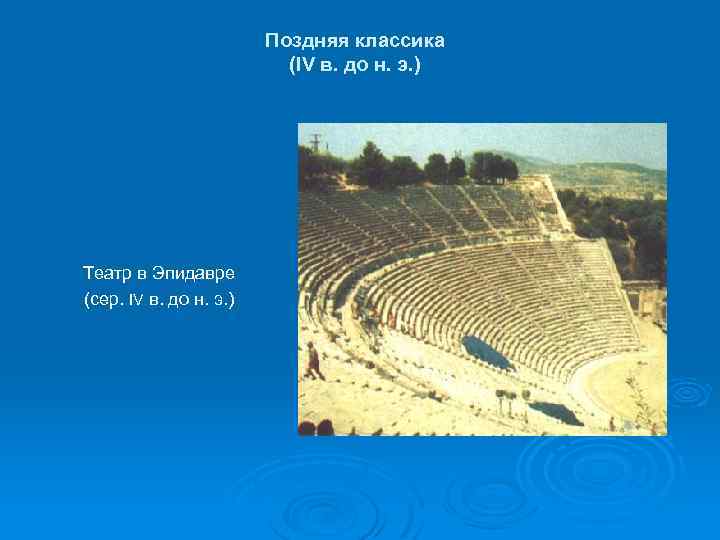 Поздняя классика
(IV в. до н. э.)

Театр в Эпидавре
(сер. IV в. до н. э.)